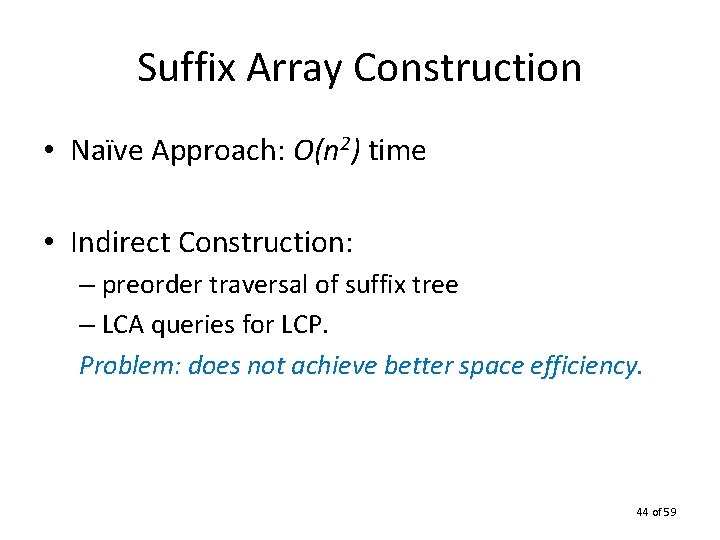 Suffix Array Construction

• Naïve Approach: $O(n^2)$ time

• Indirect Construction:
– preorder traversal of suffix tree
– LCA queries for LCP.
Problem: does not achieve better space efficiency.

44 of 59